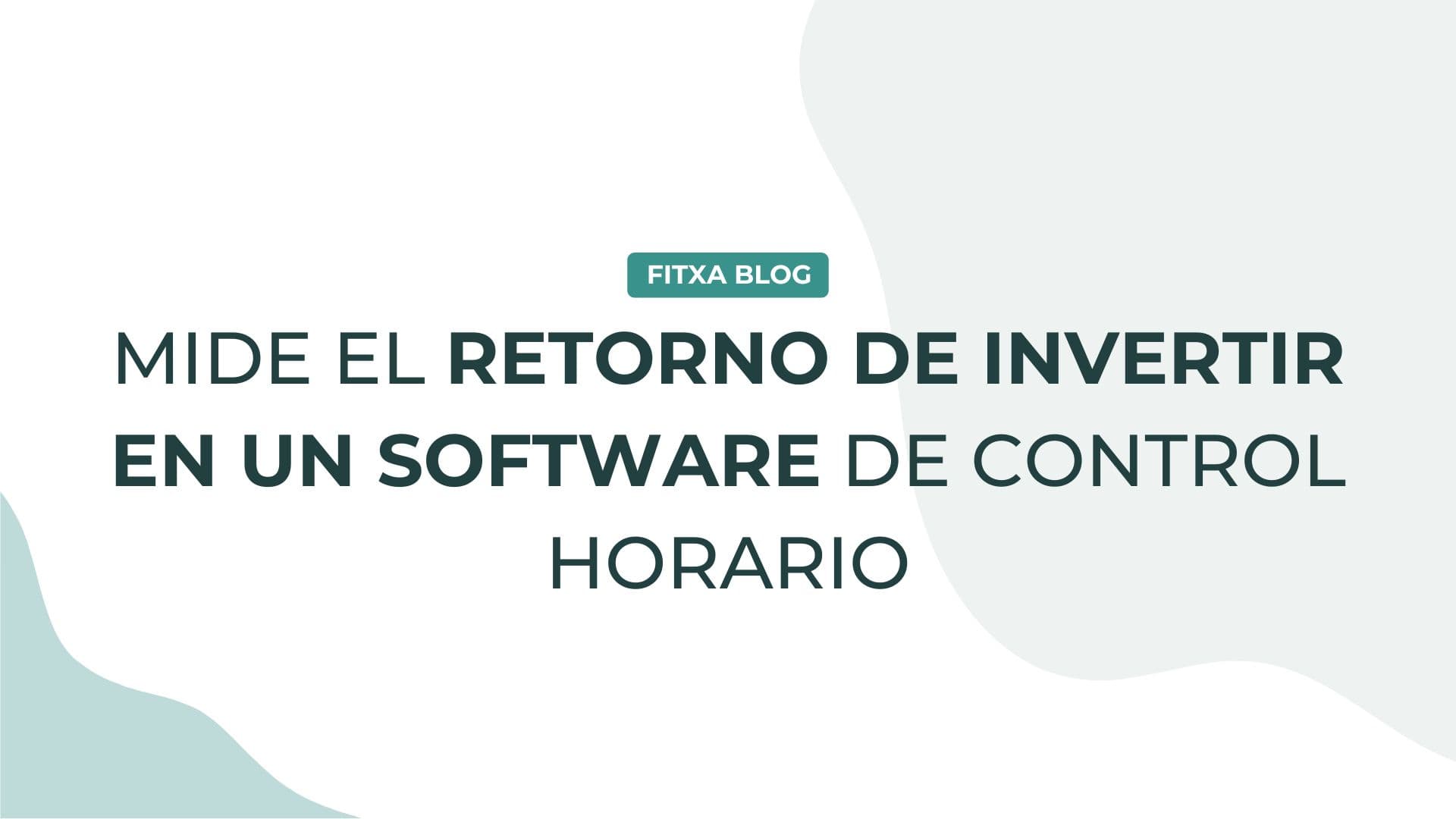 FITXA BLOG

MIDE EL RETORNO DE INVERTIR EN UN SOFTWARE DE CONTROL HORARIO